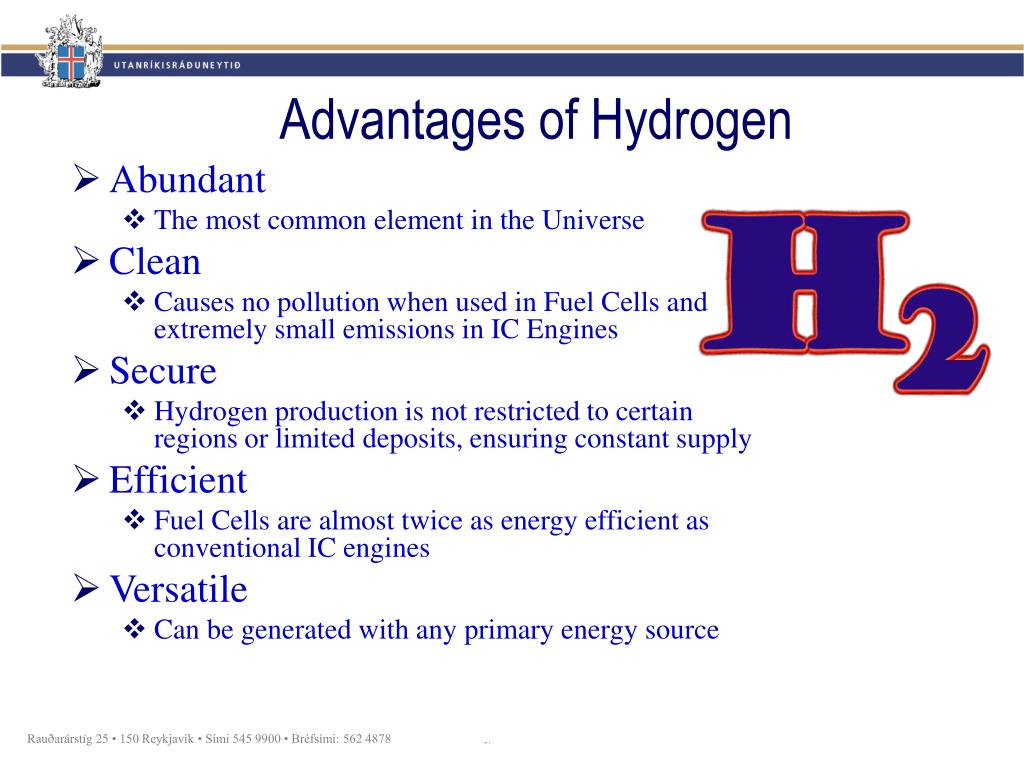 UTANRÍKISRÁÐUNEYTIÐ

Advantages of Hydrogen

➢ Abundant
❖ The most common element in the Universe
➢ Clean
❖ Causes no pollution when used in Fuel Cells and extremely small emissions in IC Engines
➢ Secure
❖ Hydrogen production is not restricted to certain regions or limited deposits, ensuring constant supply
➢ Efficient
❖ Fuel Cells are almost twice as energy efficient as conventional IC engines
➢ Versatile
❖ Can be generated with any primary energy source

$H_2$

Rauðarárstíg 25 • 150 Reykjavík • Sími 545 9900 • Bréfsími: 562 4878